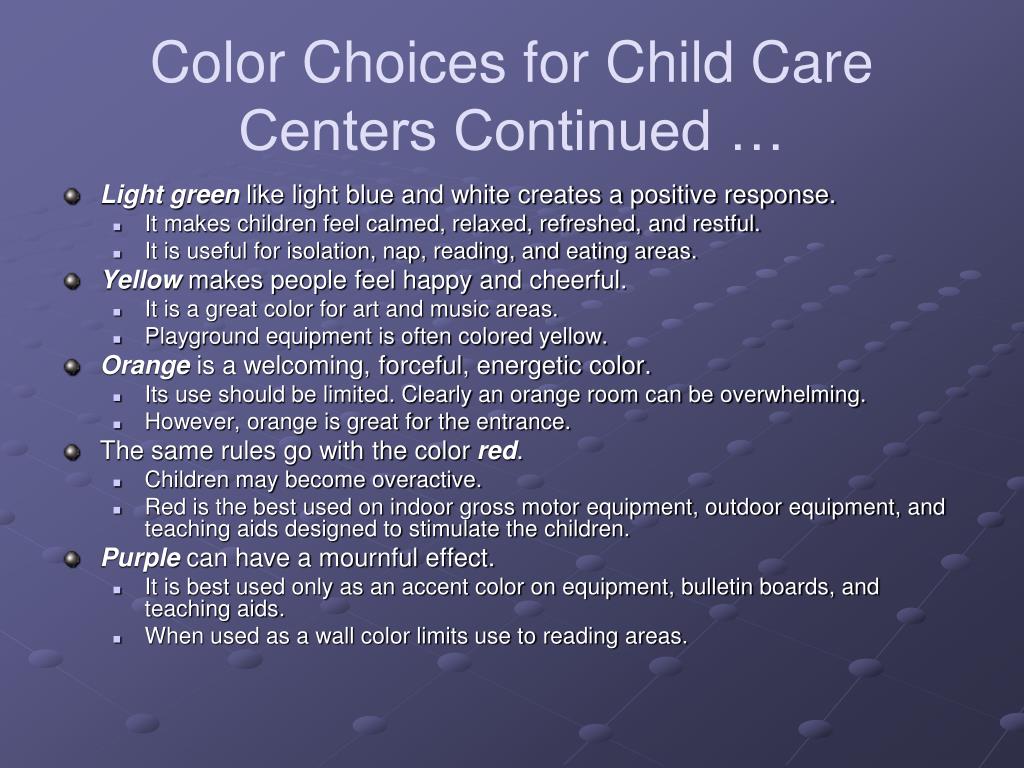 Color Choices for Child Care Centers Continued …

Light green like light blue and white creates a positive response.
It makes children feel calmed, relaxed, refreshed, and restful.
It is useful for isolation, nap, reading, and eating areas.

Yellow makes people feel happy and cheerful.
It is a great color for art and music areas.
Playground equipment is often colored yellow.

Orange is a welcoming, forceful, energetic color.
Its use should be limited. Clearly an orange room can be overwhelming.
However, orange is great for the entrance.

The same rules go with the color red.
Children may become overactive.
Red is the best used on indoor gross motor equipment, outdoor equipment, and teaching aids designed to stimulate the children.

Purple can have a mournful effect.
It is best used only as an accent color on equipment, bulletin boards, and teaching aids.
When used as a wall color limits use to reading areas.